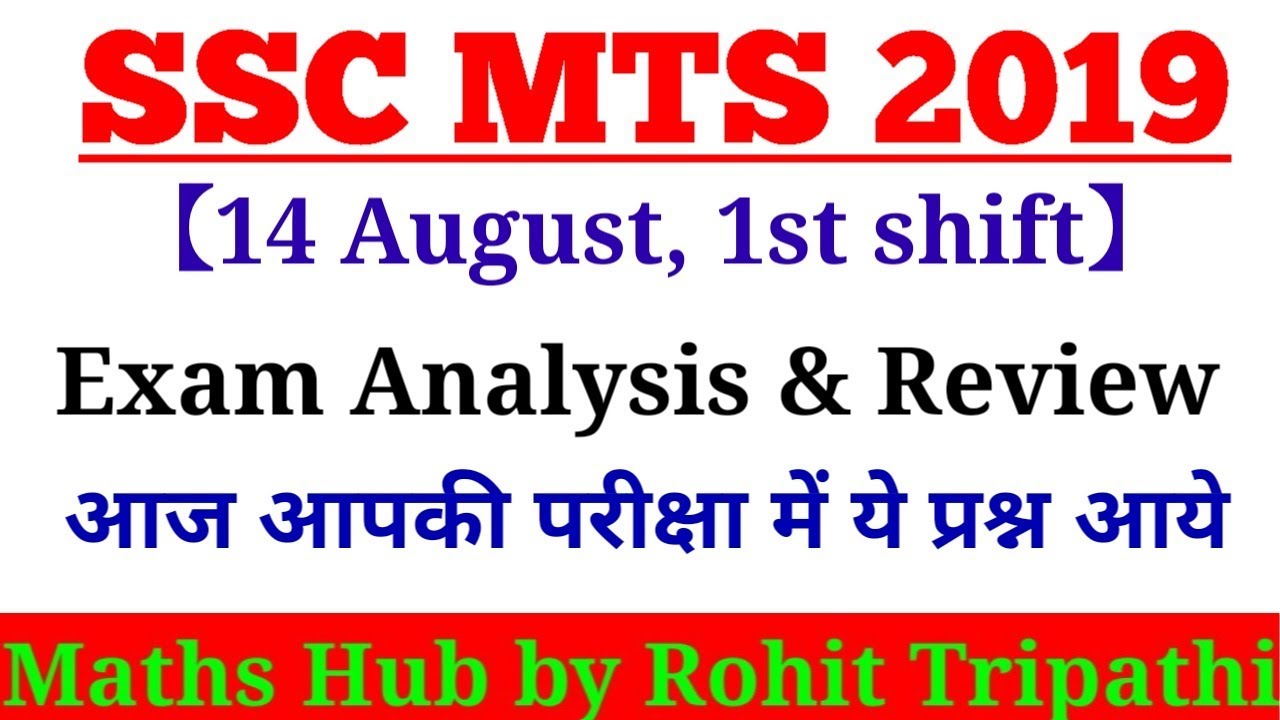 SSC MTS 2019

【14 August, 1st shift】

Exam Analysis & Review

आज आपकी परीक्षा में ये प्रश्न आये

Maths Hub by Rohit Tripathi